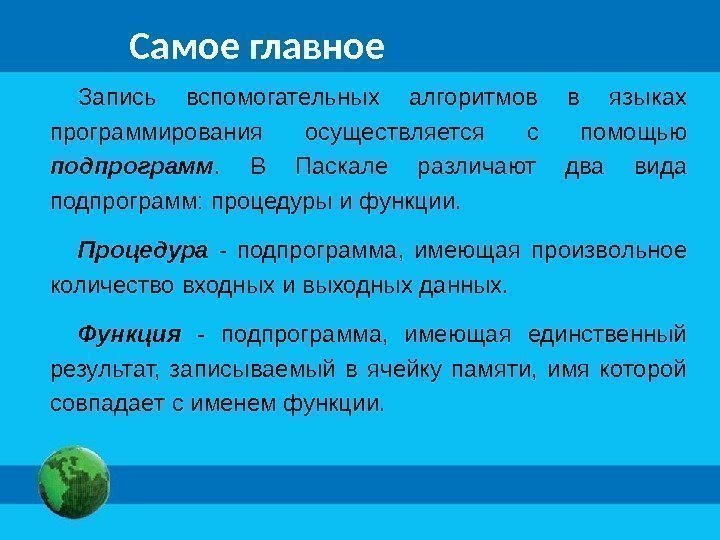 Самое главное

Запись вспомогательных алгоритмов в языках программирования осуществляется с помощью подпрограмм. В Паскале различают два вида подпрограмм: процедуры и функции.

Процедура - подпрограмма, имеющая произвольное количество входных и выходных данных.

Функция - подпрограмма, имеющая единственный результат, записываемый в ячейку памяти, имя которой совпадает с именем функции.